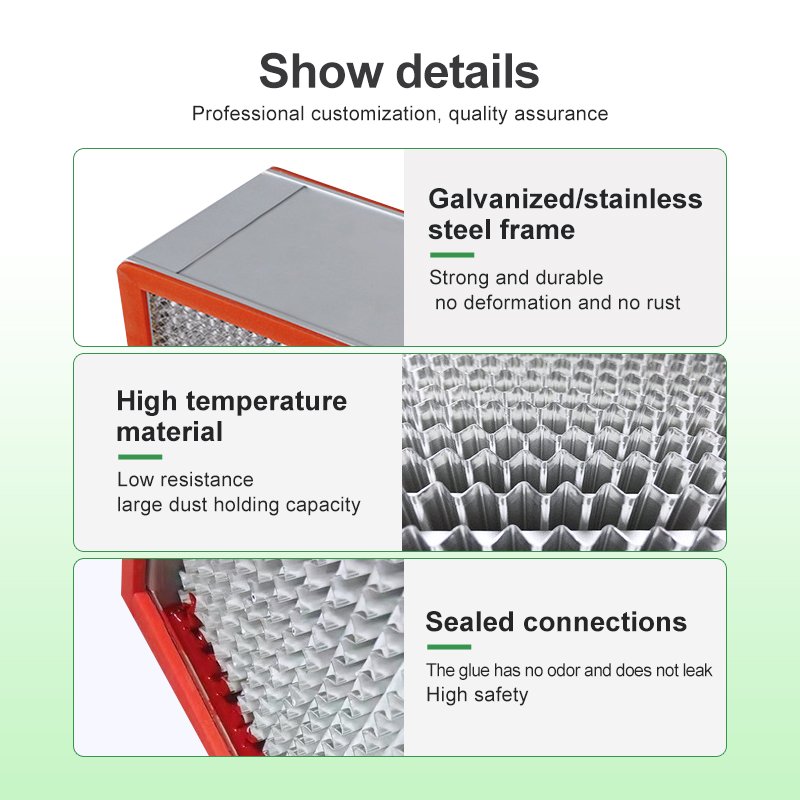 Show details

Professional customization, quality assurance

Galvanized/stainless steel frame

Strong and durable
no deformation and no rust

High temperature material

Low resistance
large dust holding capacity

Sealed connections

The glue has no odor and does not leak
High safety